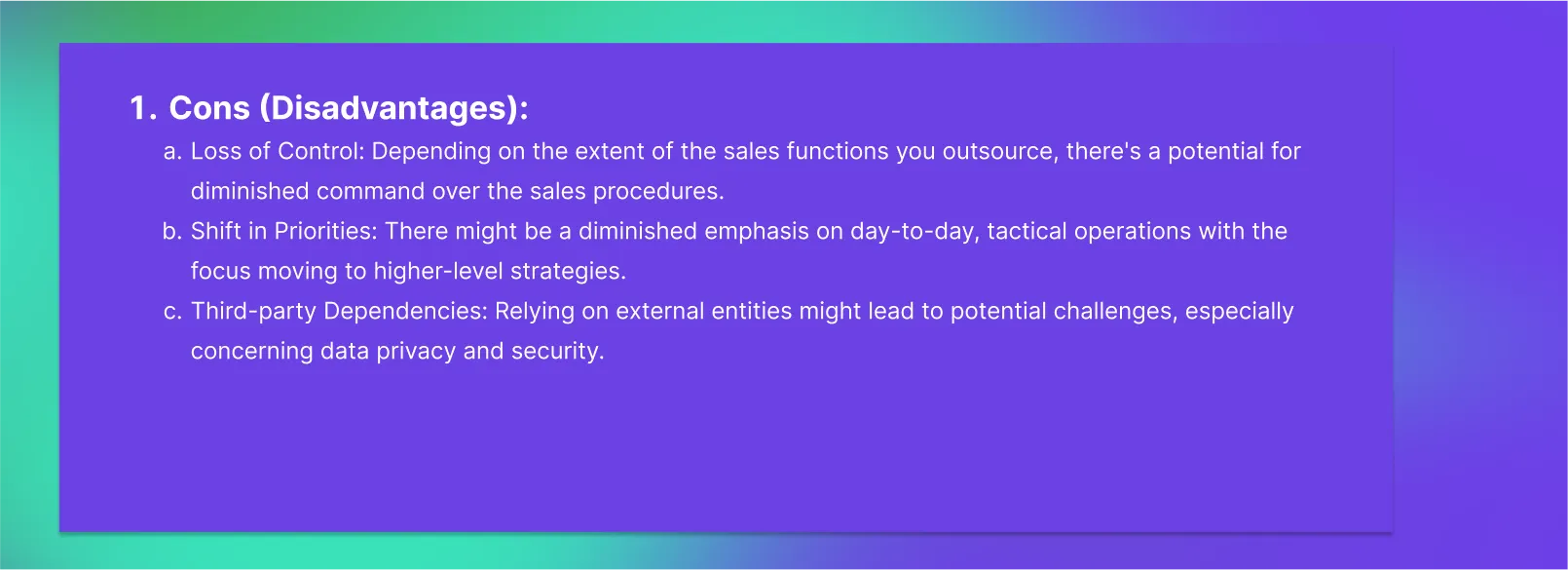 1. Cons (Disadvantages):

a. Loss of Control: Depending on the extent of the sales functions you outsource, there's a potential for diminished command over the sales procedures.

b. Shift in Priorities: There might be a diminished emphasis on day-to-day, tactical operations with the focus moving to higher-level strategies.

c. Third-party Dependencies: Relying on external entities might lead to potential challenges, especially concerning data privacy and security.